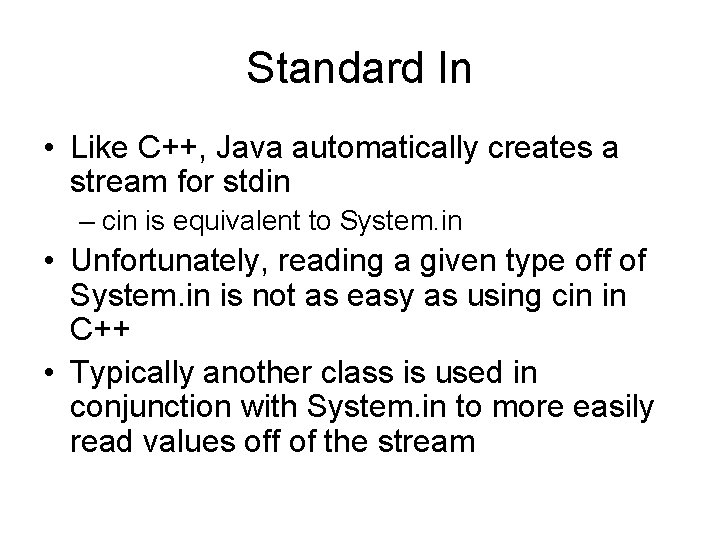 Standard In

• Like C++, Java automatically creates a stream for stdin

– cin is equivalent to System.in

• Unfortunately, reading a given type off of System.in is not as easy as using cin in C++

• Typically another class is used in conjunction with System.in to more easily read values off of the stream